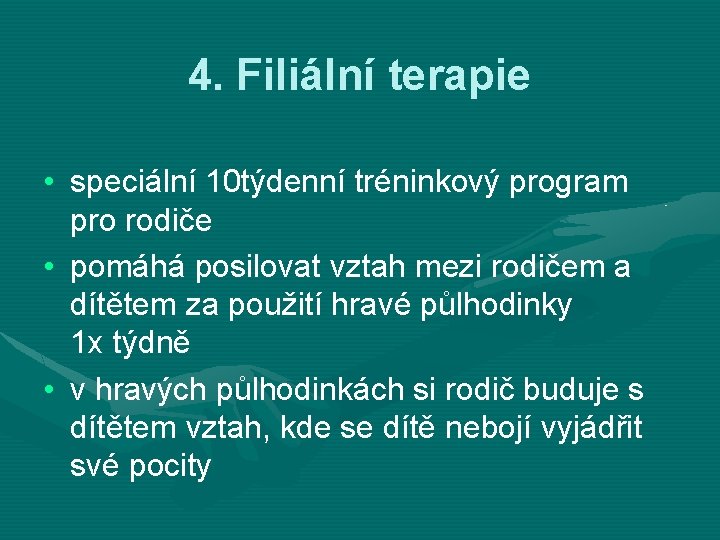 4. Filiální terapie

• speciální 10týdenní tréninkový program pro rodiče

• pomáhá posilovat vztah mezi rodičem a dítětem za použití hravé půlhodinky 1x týdně

• v hravých půlhodinkách si rodič buduje s dítětem vztah, kde se dítě nebojí vyjádřit své pocity